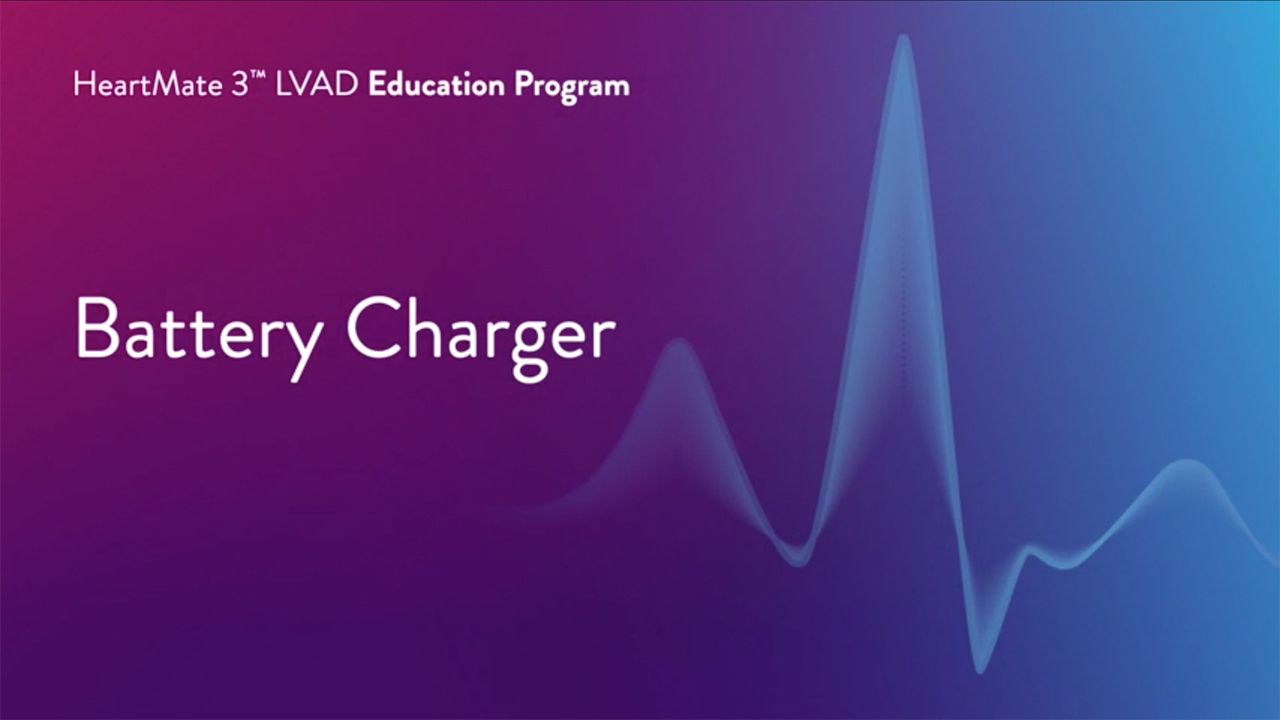 HeartMate 3™ LVAD Education Program

Battery Charger